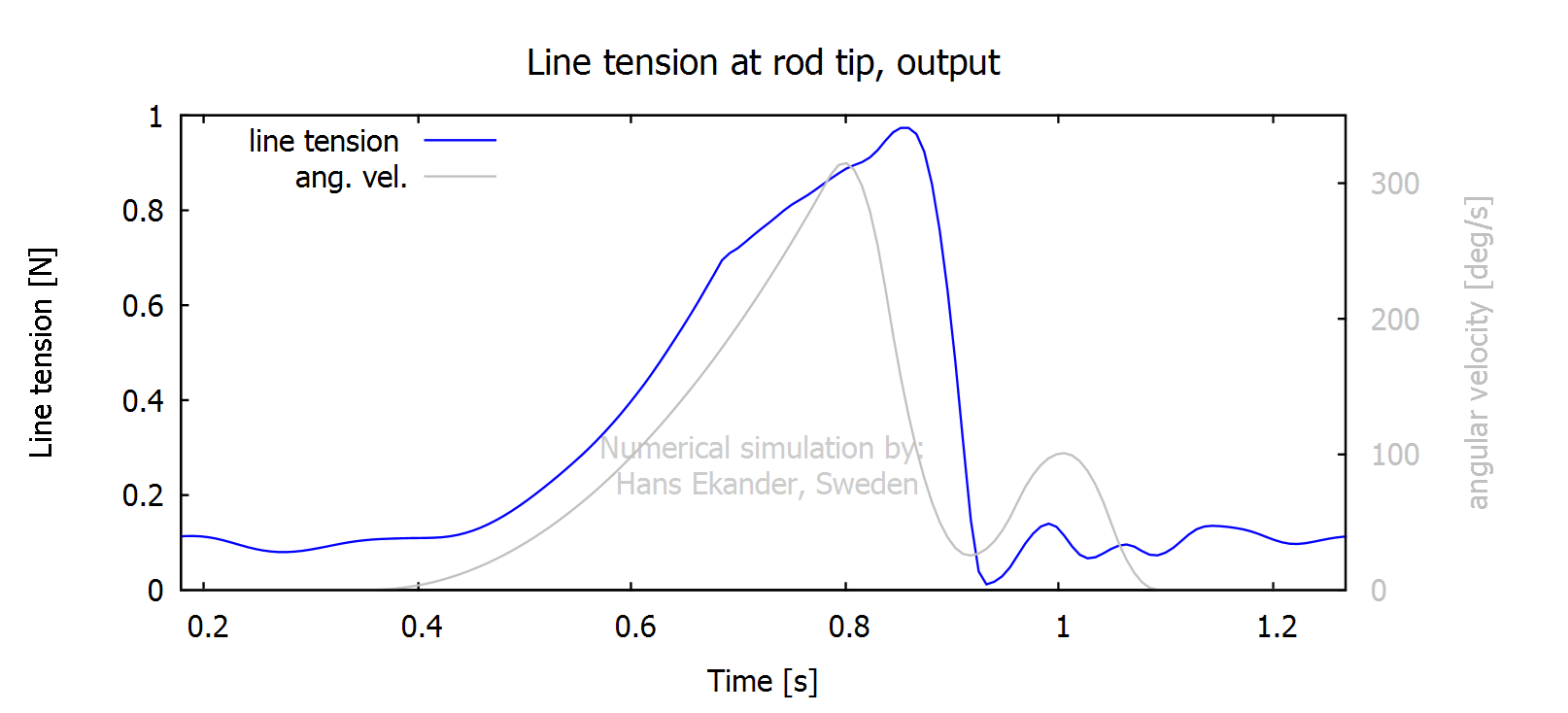 Line tension at rod tip, output

line tension
ang. vel.

Line tension [N]

1
0.8
0.6
0.4
0.2
0

300
200
100
0

angular velocity [deg/s]

Numerical simulation by:
Hans Ekander, Sweden

0.2
0.4
0.6
0.8
1
1.2

Time [s]